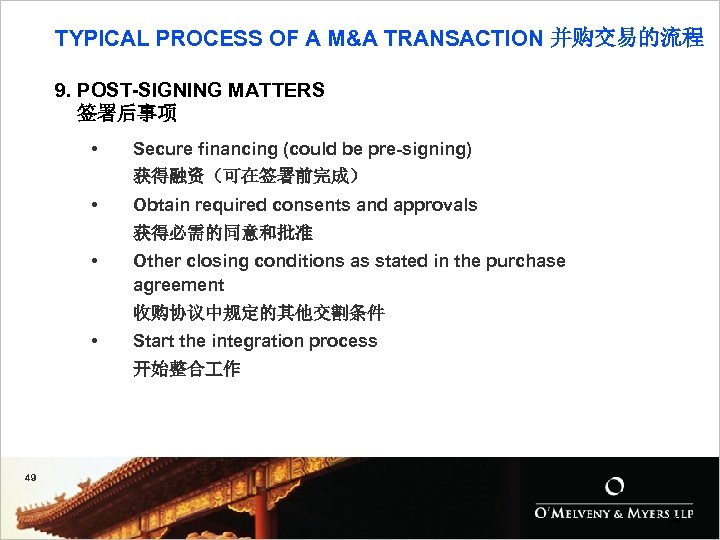 TYPICAL PROCESS OF A M&A TRANSACTION 并购交易的流程

9. POST-SIGNING MATTERS
签署后事项

• Secure financing (could be pre-signing)
获得融资（可在签署前完成）

• Obtain required consents and approvals
获得必需的同意和批准

• Other closing conditions as stated in the purchase agreement
收购协议中规定的其他交割条件

• Start the integration process
开始整合工作

49

O'MELVENY & MYERS LLP